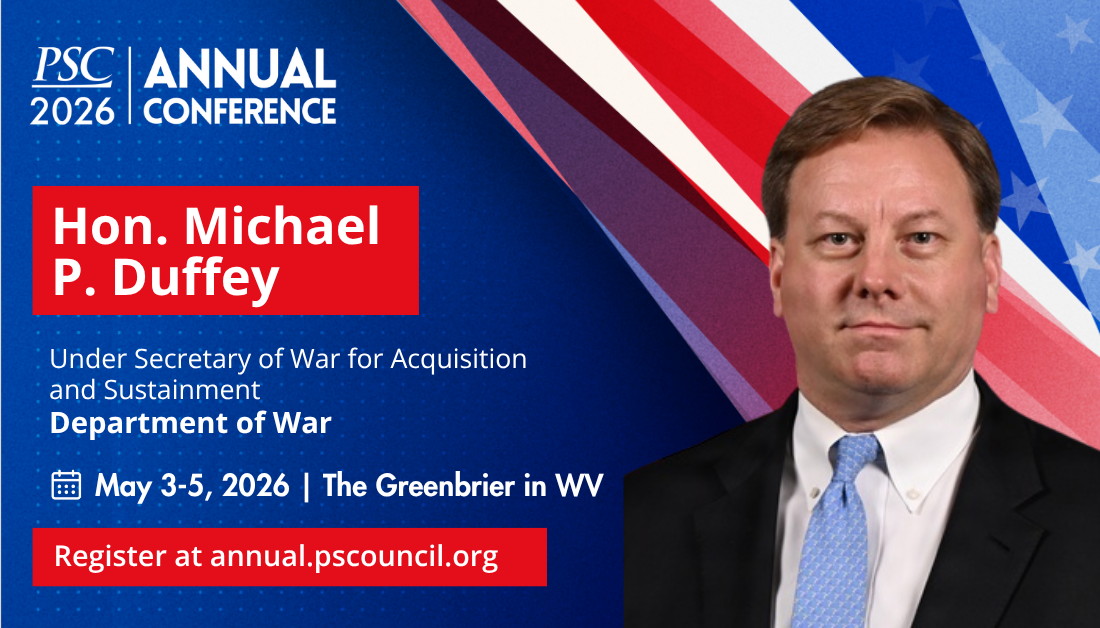 PSC 2026 | ANNUAL CONFERENCE

Hon. Michael P. Duffey

Under Secretary of War for Acquisition and Sustainment
Department of War

May 3-5, 2026 | The Greenbrier in WV

Register at annual.pscouncil.org